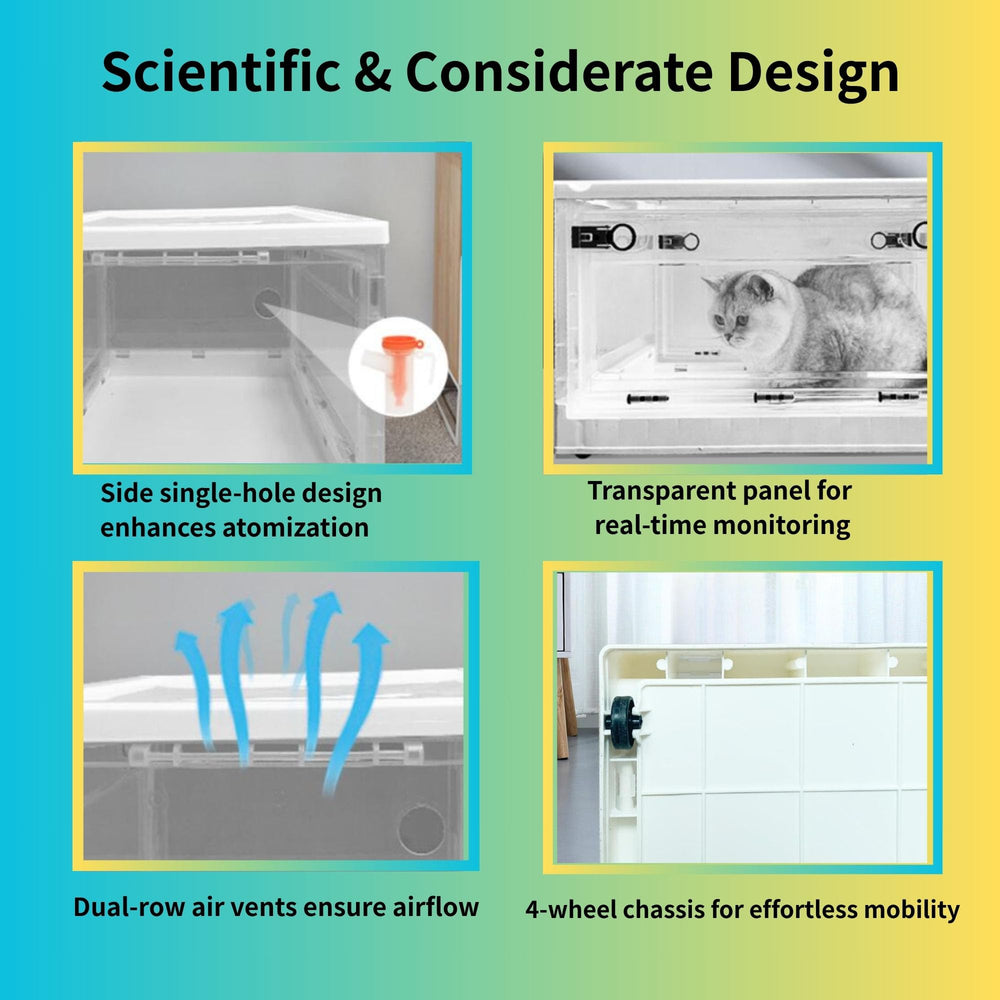 Scientific & Considerate Design

Side single-hole design enhances atomization

Transparent panel for real-time monitoring

Dual-row air vents ensure airflow

4-wheel chassis for effortless mobility